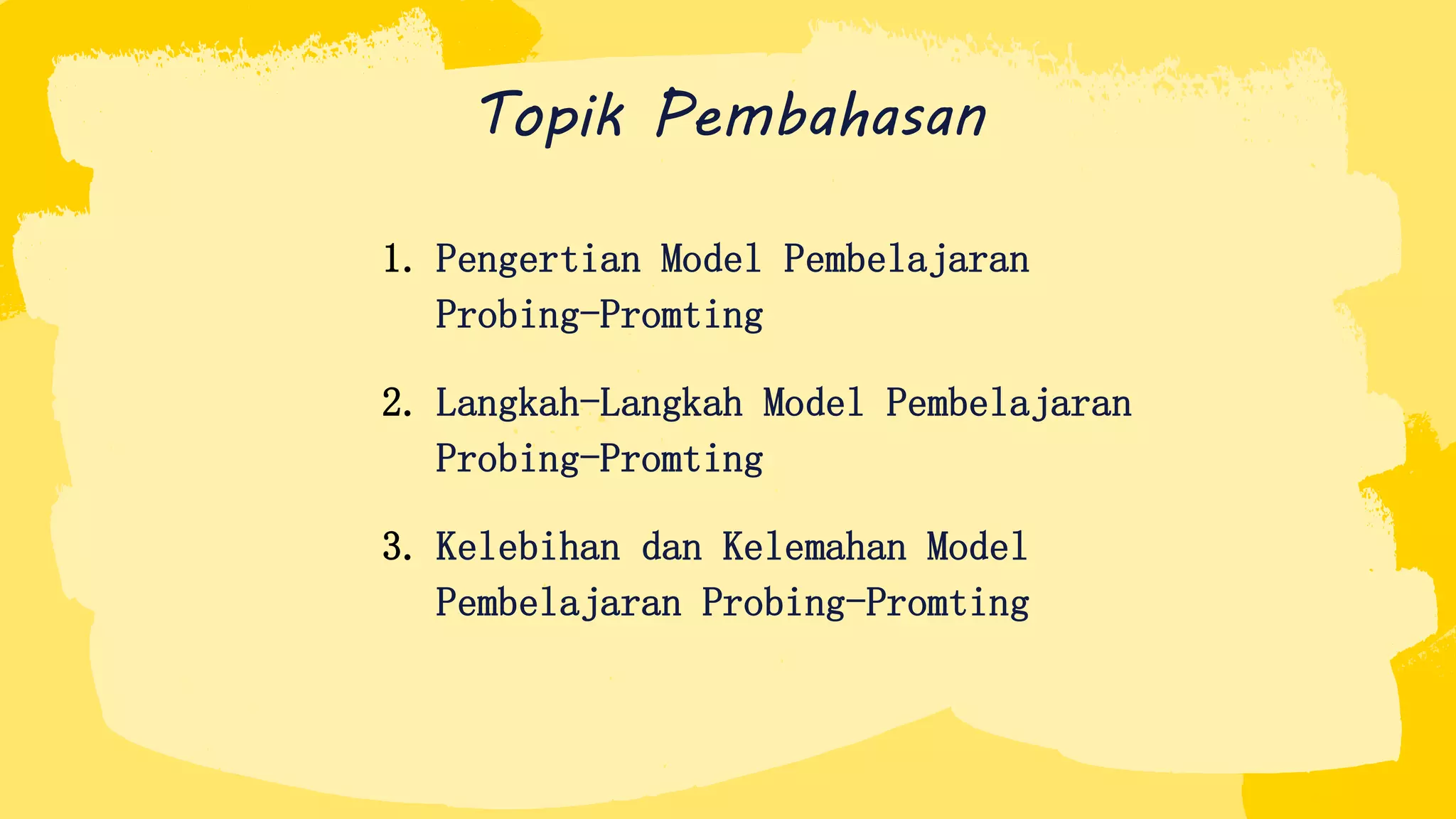 Topik Pembahasan

1. Pengertian Model Pembelajaran Probing-Promting

2. Langkah-Langkah Model Pembelajaran Probing-Promting

3. Kelebihan dan Kelemahan Model Pembelajaran Probing-Promting